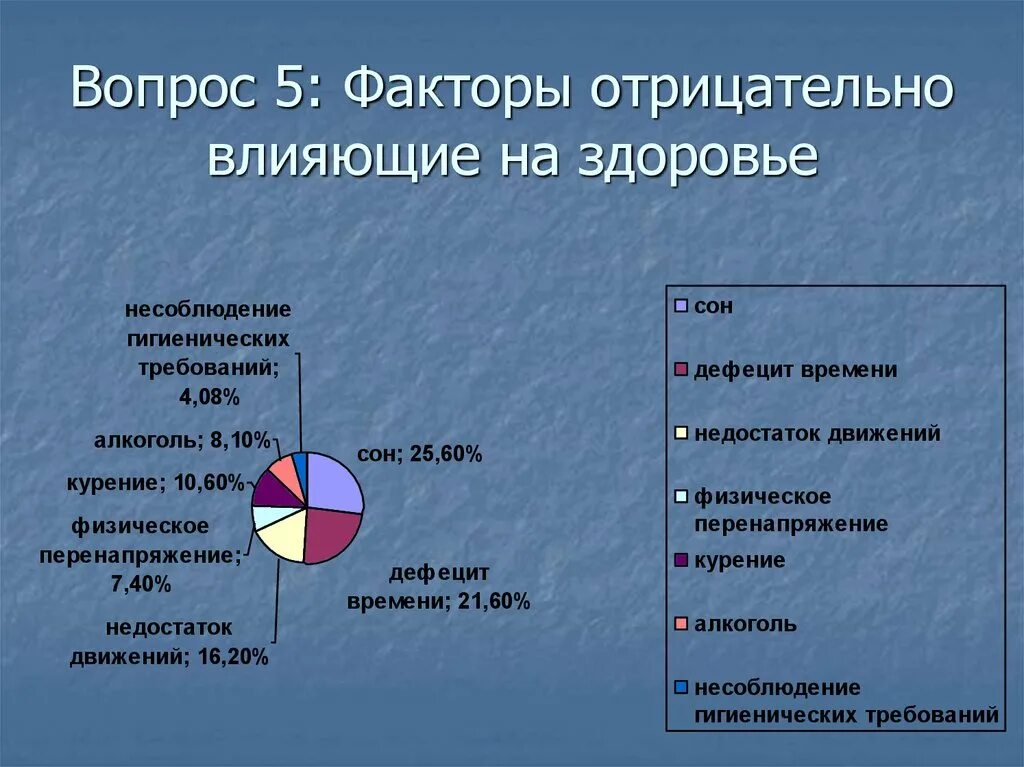 Вопрос 5: Факторы отрицательно влияющие на здоровье

несоблюдение гигиенических требований; 4,08%

алкоголь; 8,10%

курение; 10,60%

физическое перенапряжение; 7,40%

недостаток движений; 16,20%

сон; 25,60%

дефецит времени; 21,60%

сон
дефецит времени
недостаток движений
физическое перенапряжение
курение
алкоголь
несоблюдение гигиенических требований